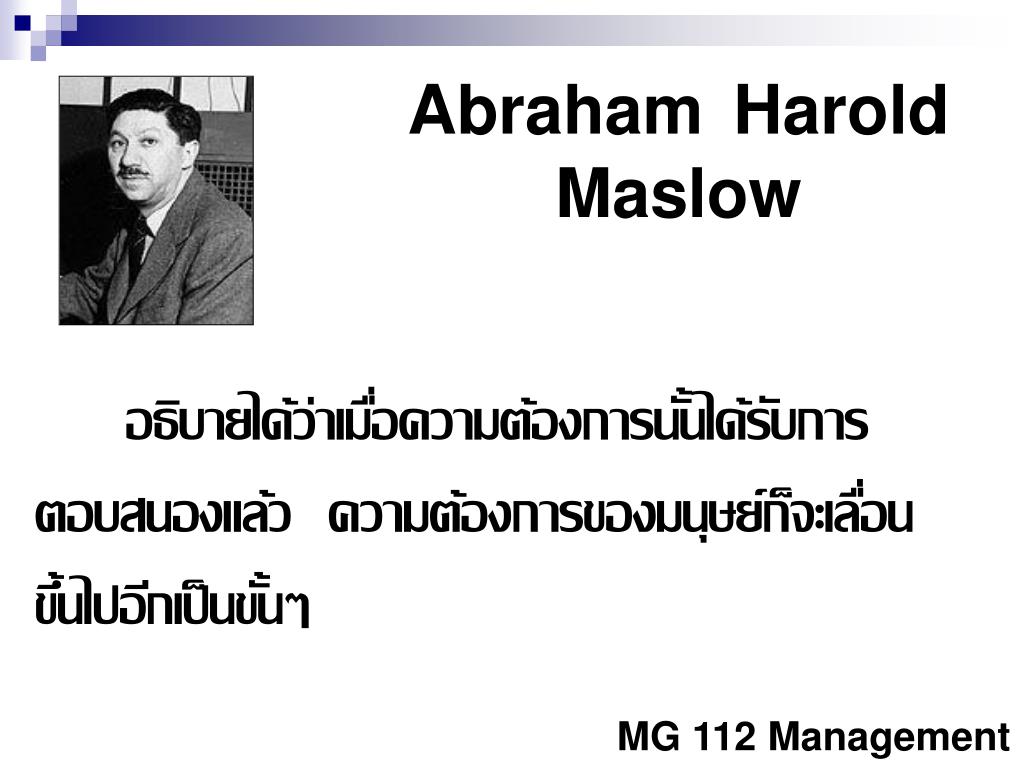 Abraham Harold Maslow

อธิบายได้ว่าเมื่อความต้องการนั้นได้รับการตอบสนองแล้ว ความต้องการของมนุษย์ก็จะเลื่อนขึ้นไปอีกเป็นขั้นๆ

MG 112 Management